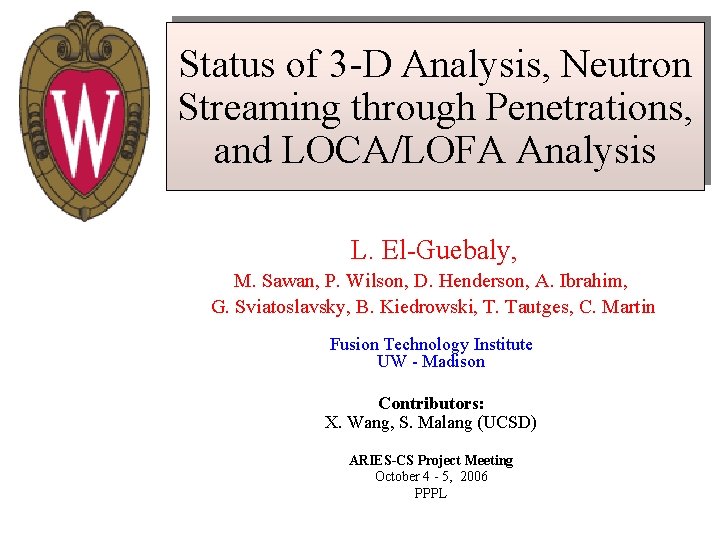 W

Status of 3-D Analysis, Neutron Streaming through Penetrations, and LOCA/LOFA Analysis

L. El-Guebaly,
M. Sawan, P. Wilson, D. Henderson, A. Ibrahim,
G. Sviatoslavsky, B. Kiedrowski, T. Tautges, C. Martin

Fusion Technology Institute
UW - Madison

Contributors:
X. Wang, S. Malang (UCSD)

ARIES-CS Project Meeting
October 4 - 5, 2006
PPPL